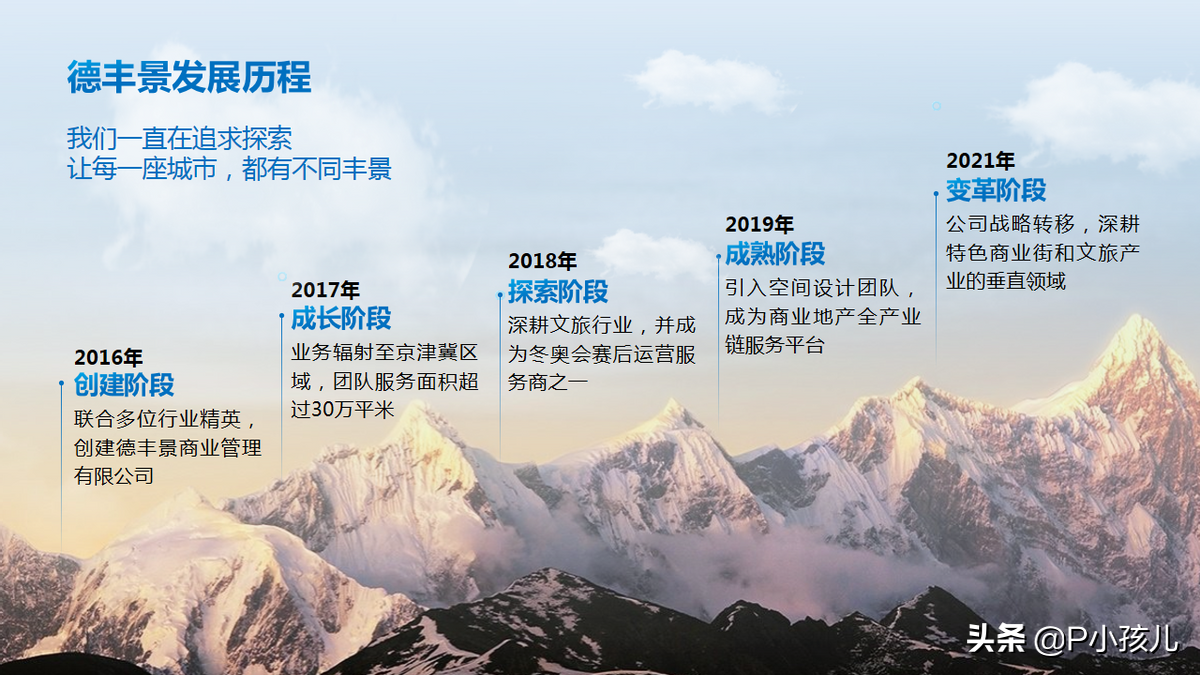 德丰景发展历程

我们一直在追求探索
让每一座城市，都有不同丰景

2016年
创建阶段
联合多位行业精英，创建德丰景商业管理有限公司

2017年
成长阶段
业务辐射至京津冀区域，团队服务面积超过30万平米

2018年
探索阶段
深耕文旅行业，并成为冬奥会赛后运营服务商之一

2019年
成熟阶段
引入空间设计团队，成为商业地产全产业链服务平台

2021年
变革阶段
公司战略转移，深耕特色商业街和文旅产业的垂直领域

头条 @P小孩儿